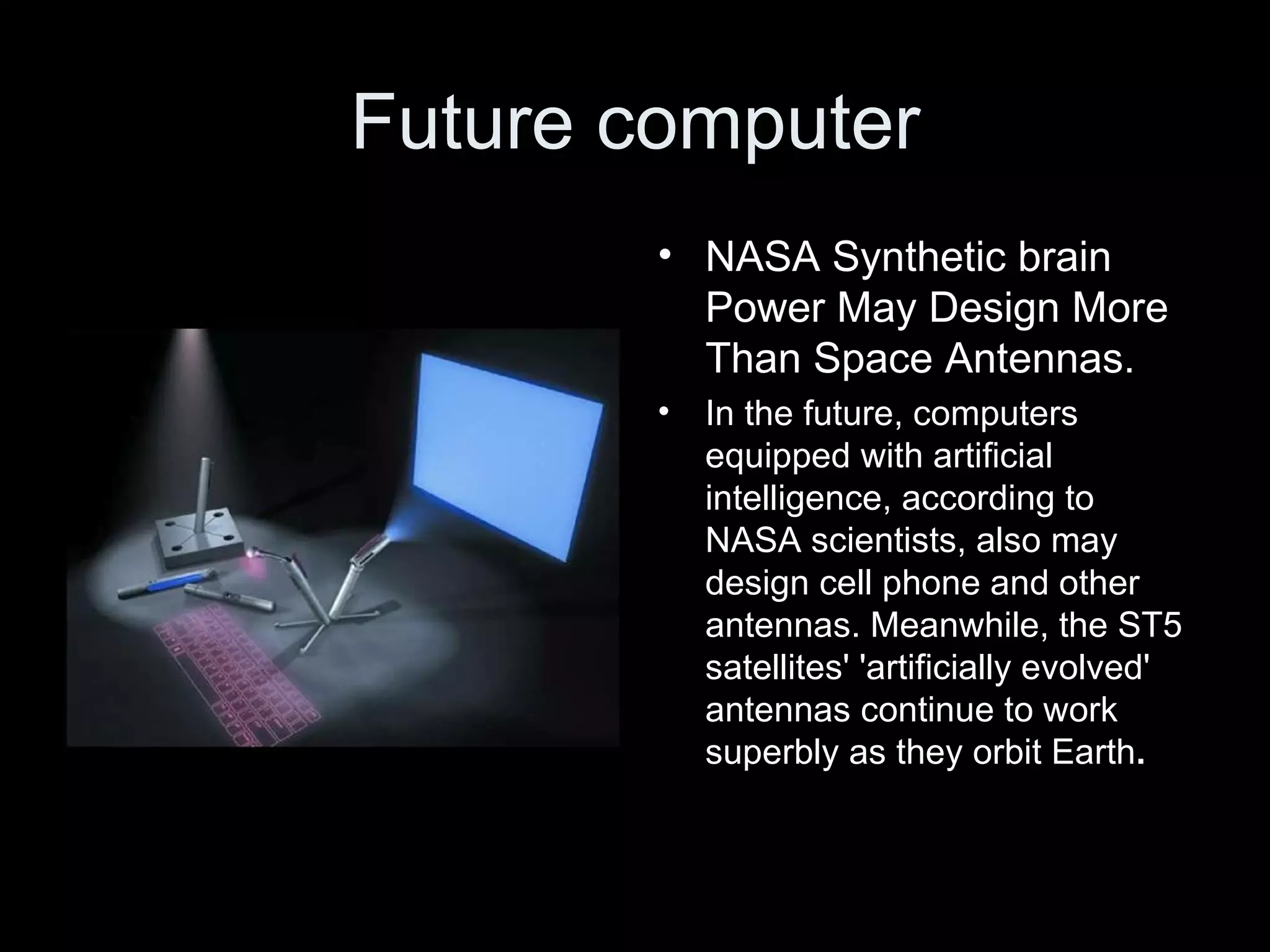 Future computer

• NASA Synthetic brain Power May Design More Than Space Antennas.

• In the future, computers equipped with artificial intelligence, according to NASA scientists, also may design cell phone and other antennas. Meanwhile, the ST5 satellites' 'artificially evolved' antennas continue to work superbly as they orbit Earth.